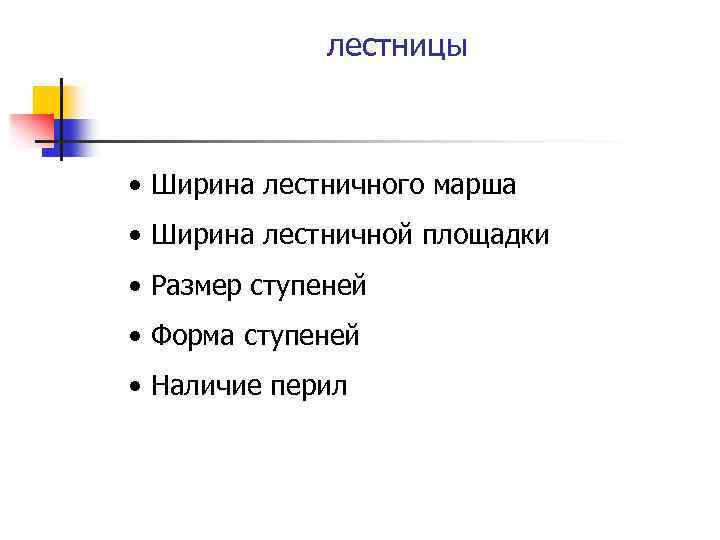 лестницы

• Ширина лестничного марша
• Ширина лестничной площадки
• Размер ступеней
• Форма ступеней
• Наличие перил